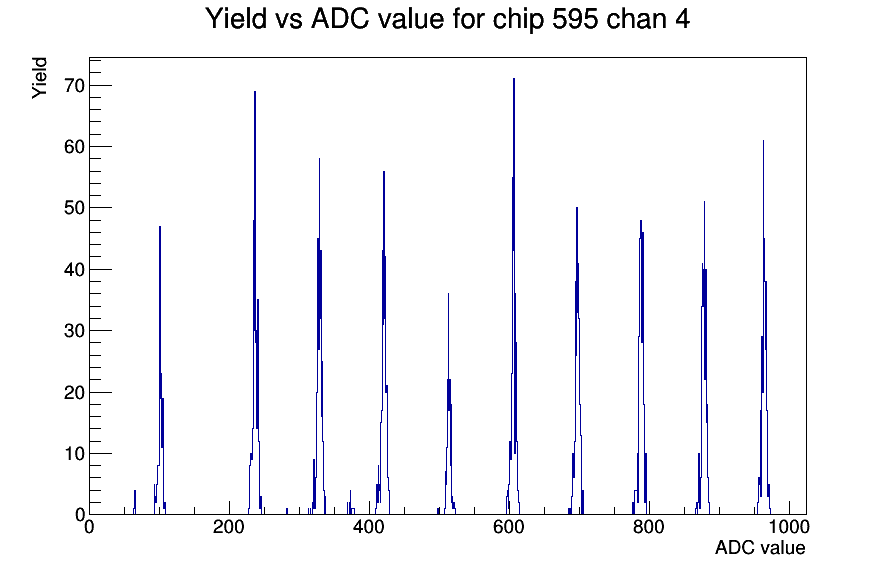 Yield vs ADC value for chip 595 chan 4

Yield

70
60
50
40
30
20
10
0

0
200
400
600
800
1000

ADC value